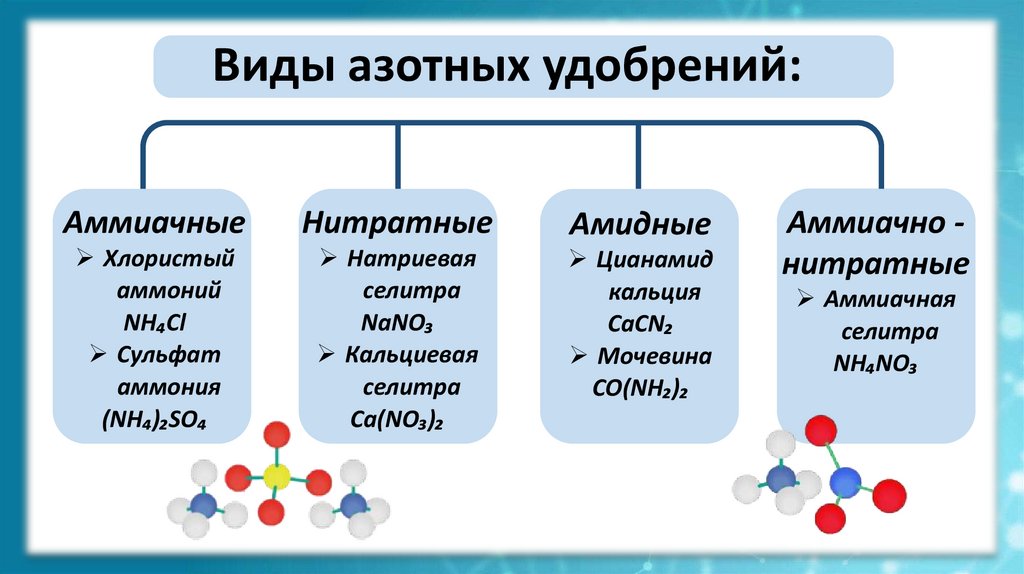 Виды азотных удобрений:

Аммиачные
➢ Хлористый аммоний $NH_4Cl$
➢ Сульфат аммония $(NH_4)_2SO_4$

Нитратные
➢ Натриевая селитра $NaNO_3$
➢ Кальциевая селитра $Ca(NO_3)_2$

Амидные
➢ Цианамид кальция $CaCN_2$
➢ Мочевина $CO(NH_2)_2$

Аммиачно - нитратные
➢ Аммиачная селитра $NH_4NO_3$